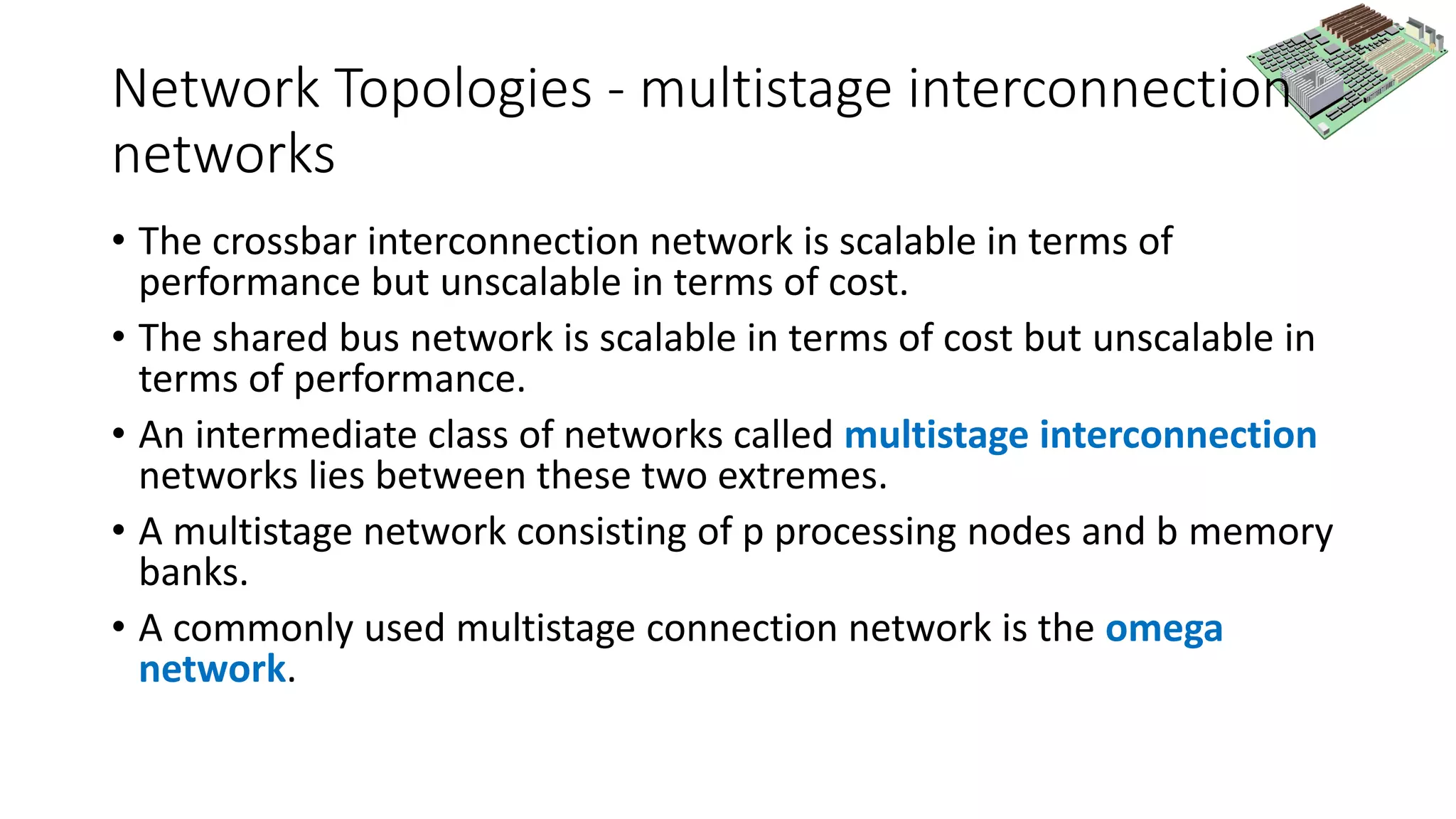 Network Topologies - multistage interconnection networks

• The crossbar interconnection network is scalable in terms of performance but unscalable in terms of cost.

• The shared bus network is scalable in terms of cost but unscalable in terms of performance.

• An intermediate class of networks called multistage interconnection networks lies between these two extremes.

• A multistage network consisting of p processing nodes and b memory banks.

• A commonly used multistage connection network is the omega network.